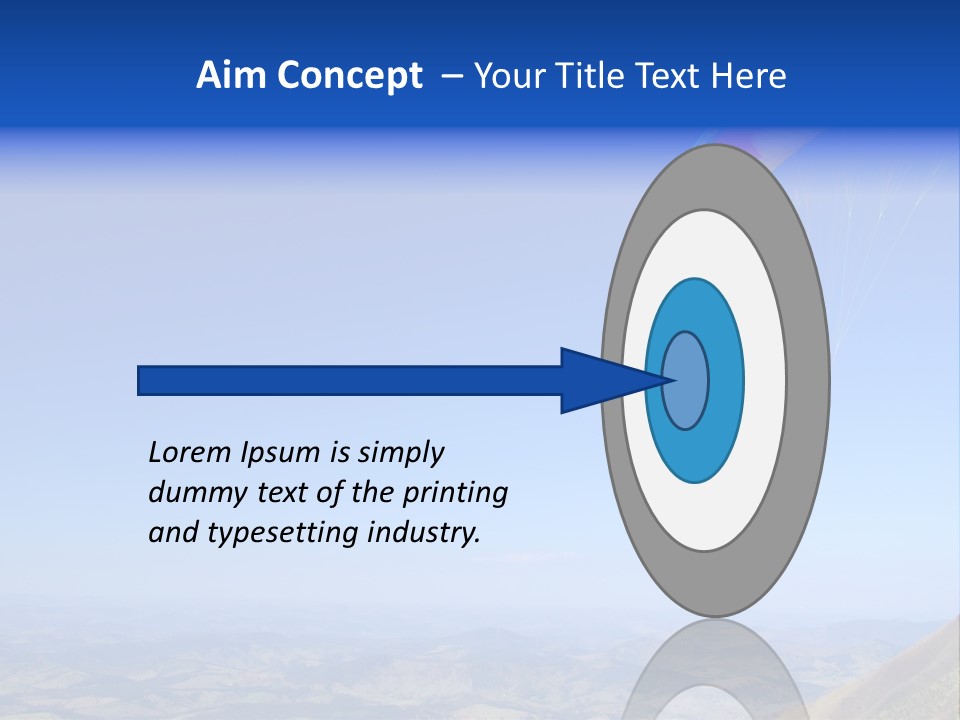 Aim Concept – Your Title Text Here

Lorem Ipsum is simply dummy text of the printing and typesetting industry.